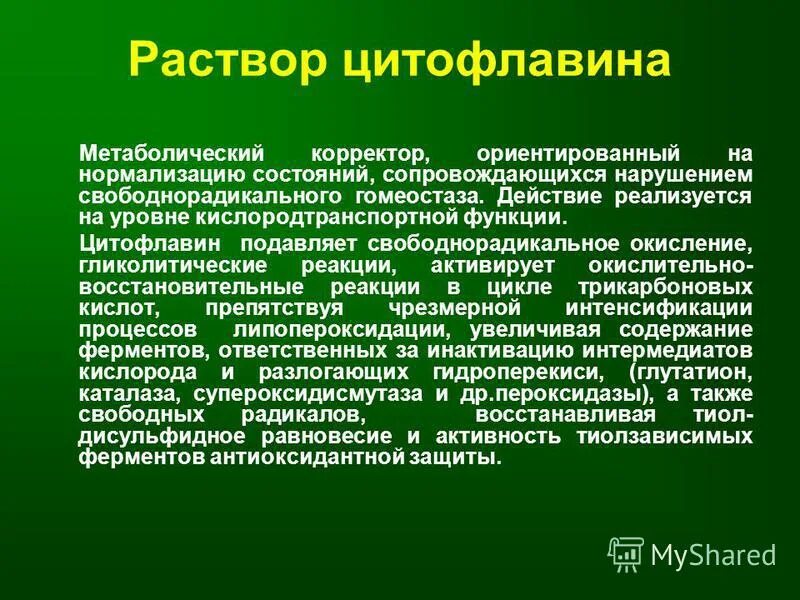 Раствор цитофлавина

Метаболический корректор, ориентированный на нормализацию состояний, сопровождающихся нарушением свободнорадикального гомеостаза. Действие реализуется на уровне кислородтранспортной функции.

Цитофлавин подавляет свободнорадикальное окисление, гликолитические реакции, активирует окислительно-восстановительные реакции в цикле трикарбоновых кислот, препятствуя чрезмерной интенсификации процессов липопероксидации, увеличивая содержание ферментов, ответственных за инактивацию интермедиатов кислорода и разлогающих гидроперекиси, (глутатион, каталаза, супероксидисмутаза и др.пероксидазы), а также свободных радикалов, восстанавливая тиол-дисульфидное равновесие и активность тиолзависимых ферментов антиоксидантной защиты.

MyShared